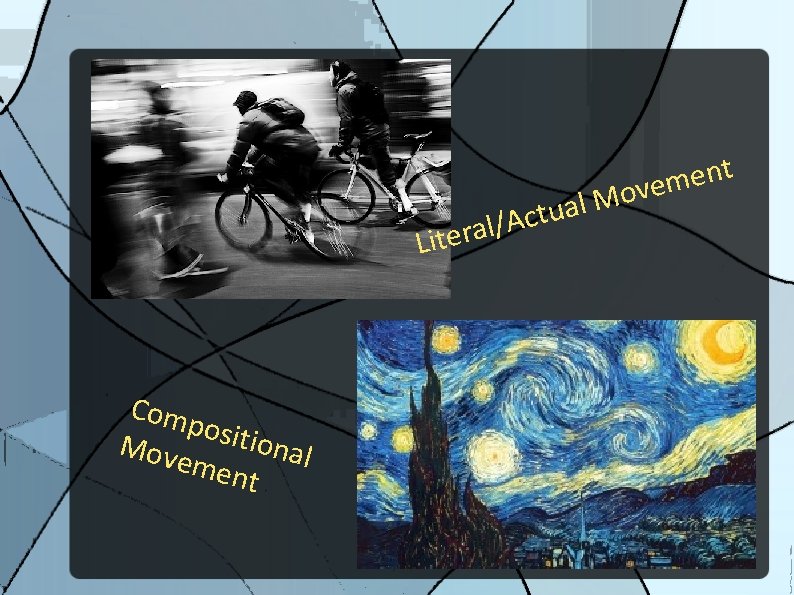 Literal/Actual Movement

Compositional Movement